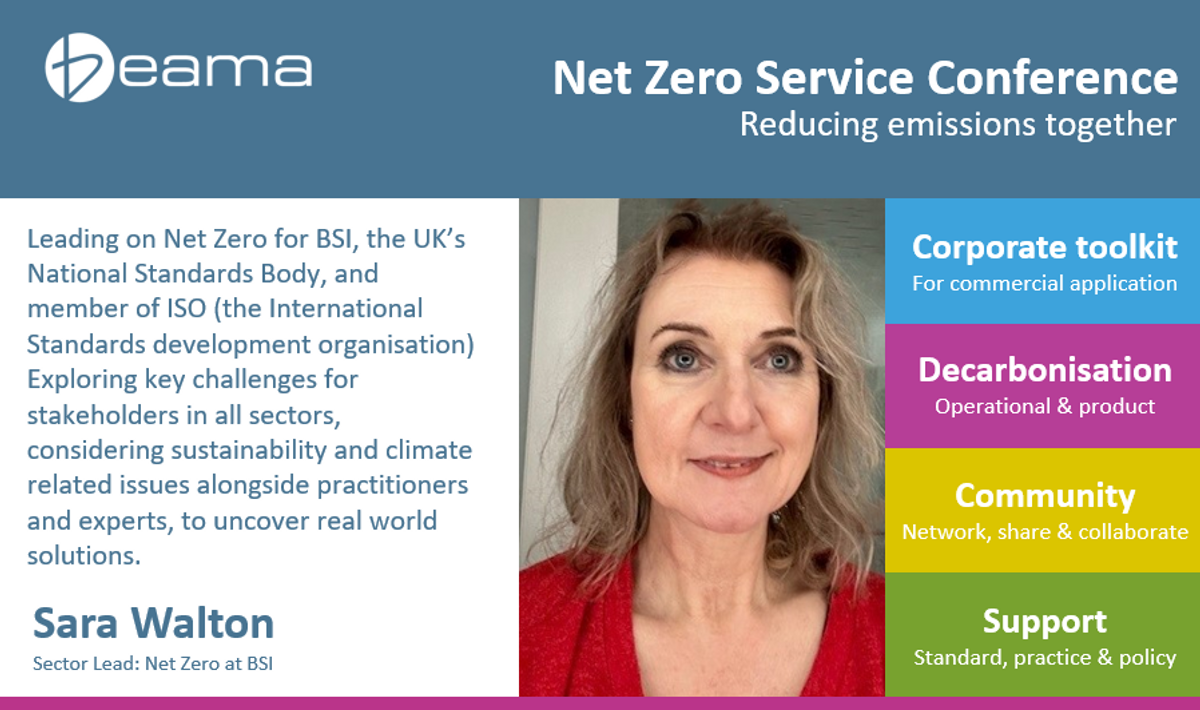 beama

Net Zero Service Conference
Reducing emissions together

Leading on Net Zero for BSI, the UK's National Standards Body, and member of ISO (the International Standards development organisation) Exploring key challenges for stakeholders in all sectors, considering sustainability and climate related issues alongside practitioners and experts, to uncover real world solutions.

Sara Walton
Sector Lead: Net Zero at BSI

Corporate toolkit
For commercial application

Decarbonisation
Operational & product

Community
Network, share & collaborate

Support
Standard, practice & policy